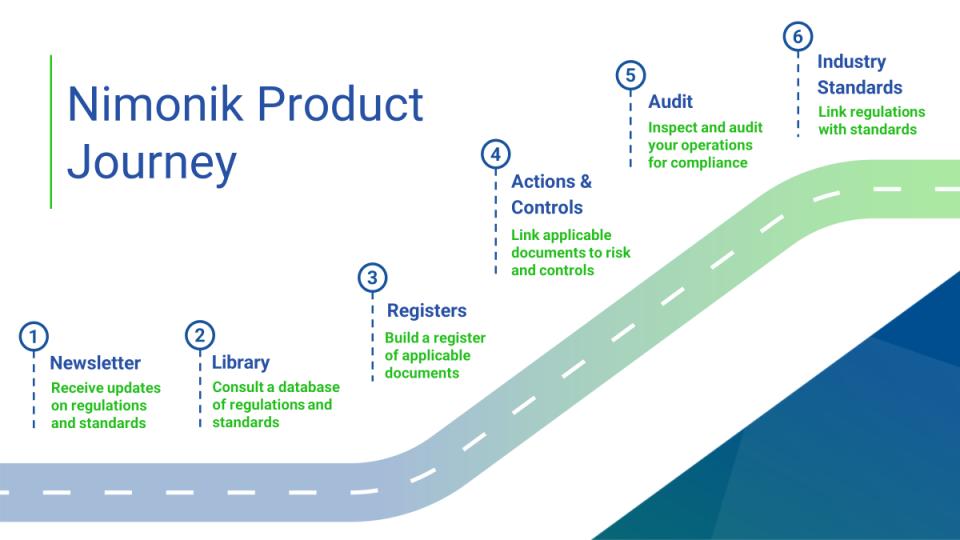 Nimonik Product Journey

1
Newsletter
Receive updates on regulations and standards

2
Library
Consult a database of regulations and standards

3
Registers
Build a register of applicable documents

4
Actions & Controls
Link applicable documents to risk and controls

5
Audit
Inspect and audit your operations for compliance

6
Industry Standards
Link regulations with standards